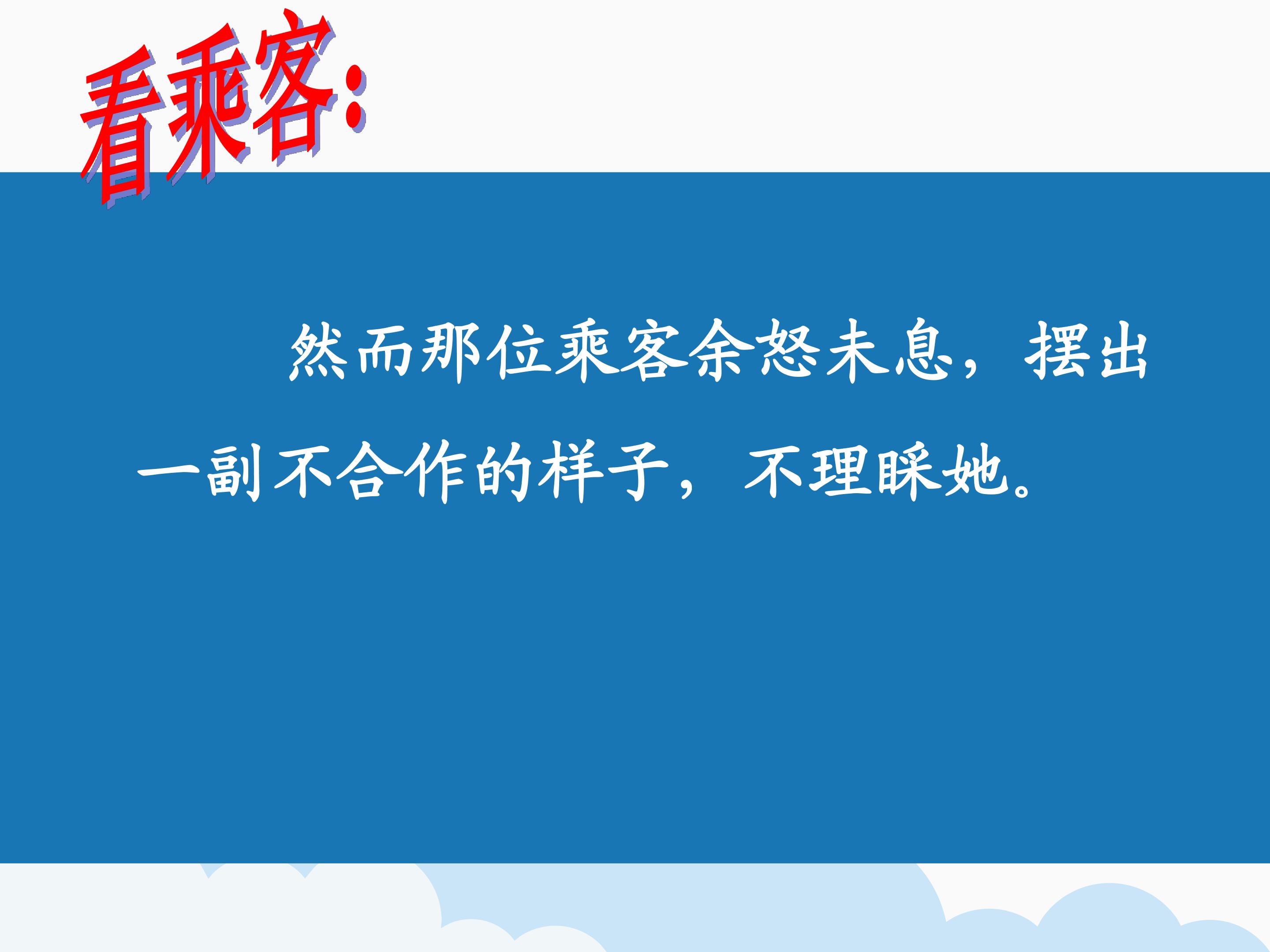 看乘客:

然而那位乘客余怒未息，摆出一副不合作的样子，不理睬她。